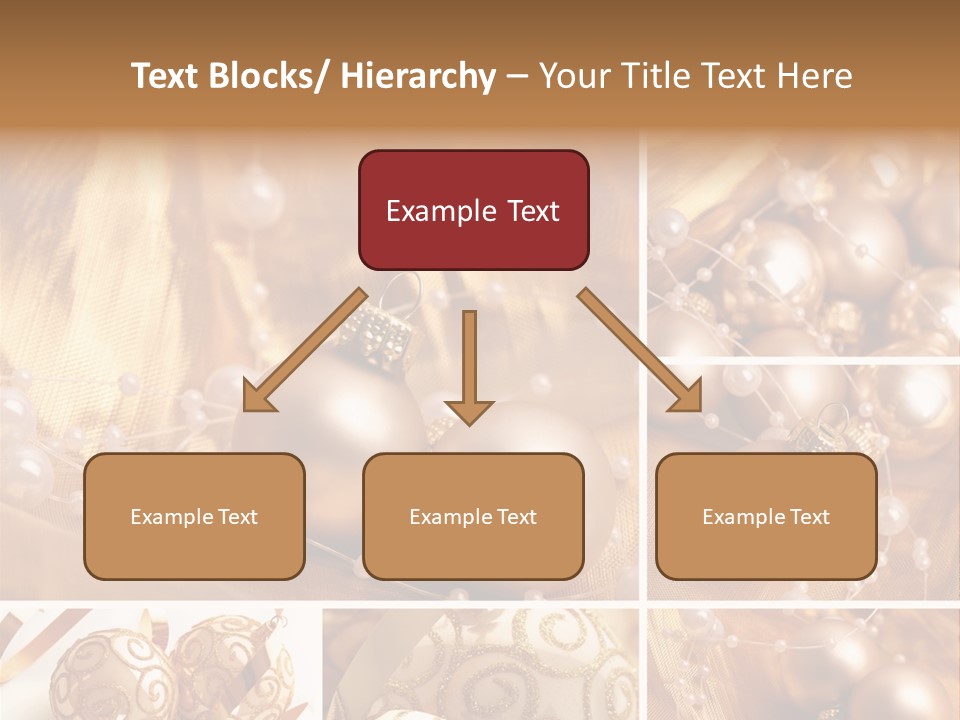 Text Blocks/ Hierarchy – Your Title Text Here

Example Text

Example Text

Example Text

Example Text